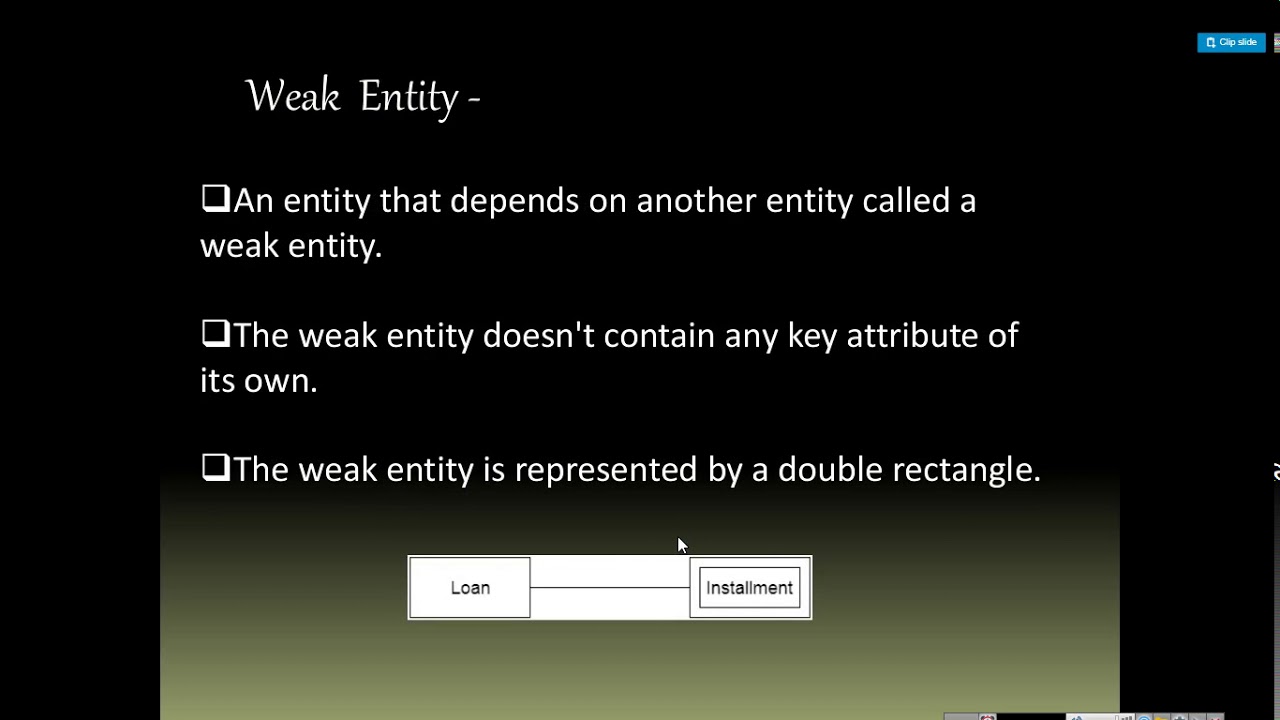 Clip slide

Weak Entity -

❑An entity that depends on another entity called a weak entity.

❑The weak entity doesn't contain any key attribute of its own.

❑The weak entity is represented by a double rectangle.

Loan

Installment